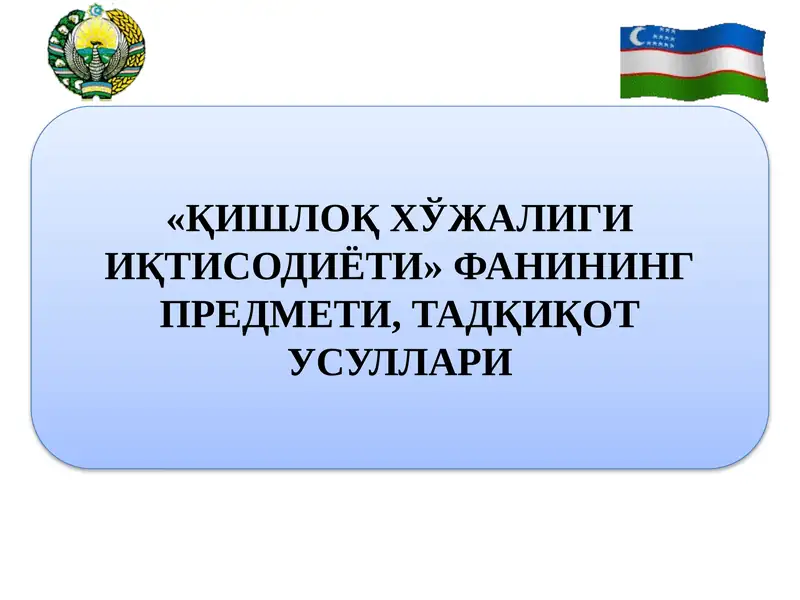 «ҚИШЛОҚ ХЎЖАЛИГИ ИҚТИСОДИЁТИ» ФАНИНИНГ ПРЕДМЕТИ, ТАДҚИҚОТ УСУЛЛАРИ